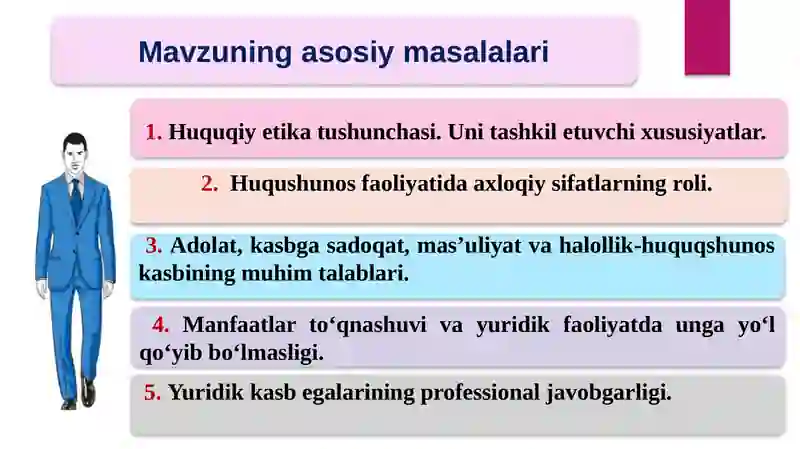 Mavzuning asosiy masalalari

1. Huquqiy etika tushunchasi. Uni tashkil etuvchi xususiyatlar.

2. Huqushunos faoliyatida axloqiy sifatlarning roli.

3. Adolat, kasbga sadoqat, mas’uliyat va halollik-huquqshunos kasbining muhim talablari.

4. Manfaatlar to‘qnashuvi va yuridik faoliyatda unga yo‘l qo‘yib bo‘lmasligi.

5. Yuridik kasb egalarining professional javobgarligi.